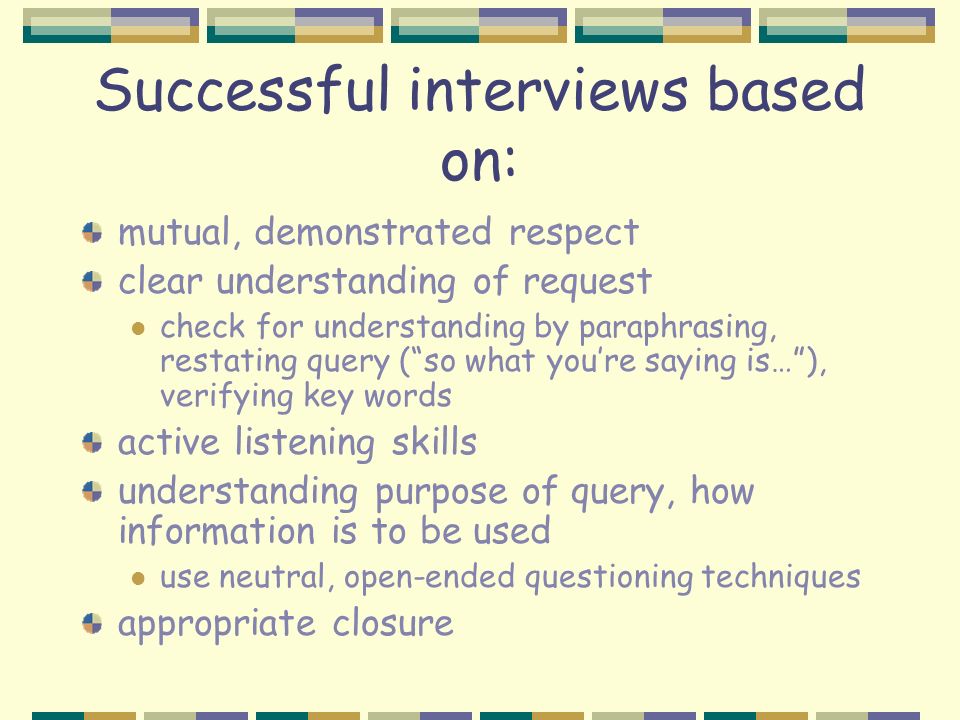 Successful interviews based on:

mutual, demonstrated respect

clear understanding of request

check for understanding by paraphrasing, restating query (“so what you’re saying is…”), verifying key words

active listening skills

understanding purpose of query, how information is to be used

use neutral, open-ended questioning techniques

appropriate closure